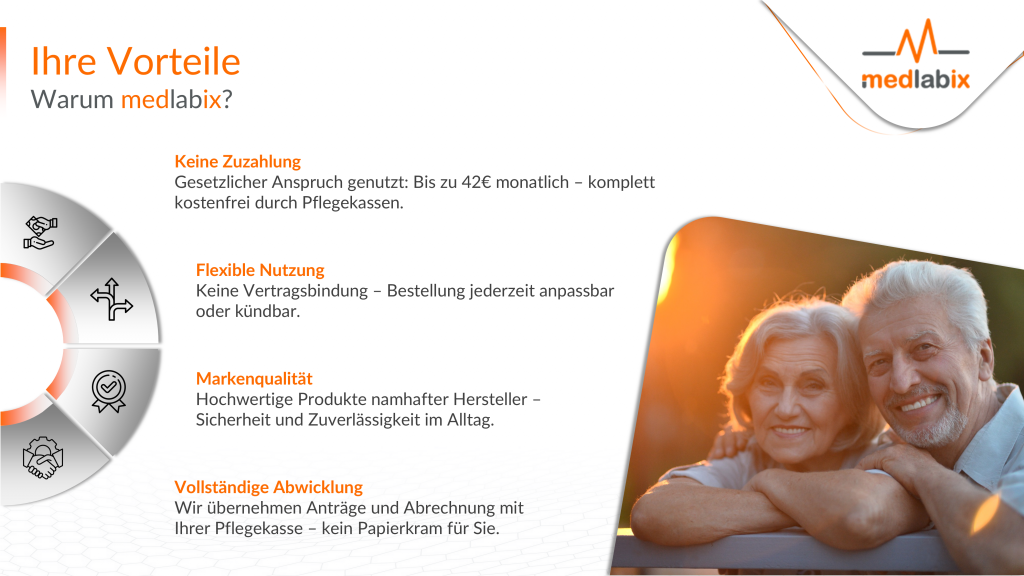 Ihre Vorteile
Warum medlabix?

medlabix

Keine Zuzahlung
Gesetzlicher Anspruch genutzt: Bis zu 42€ monatlich – komplett kostenfrei durch Pflegekassen.

Flexible Nutzung
Keine Vertragsbindung – Bestellung jederzeit anpassbar oder kündbar.

Markenqualität
Hochwertige Produkte namhafter Hersteller – Sicherheit und Zuverlässigkeit im Alltag.

Vollständige Abwicklung
Wir übernehmen Anträge und Abrechnung mit Ihrer Pflegekasse – kein Papierkram für Sie.